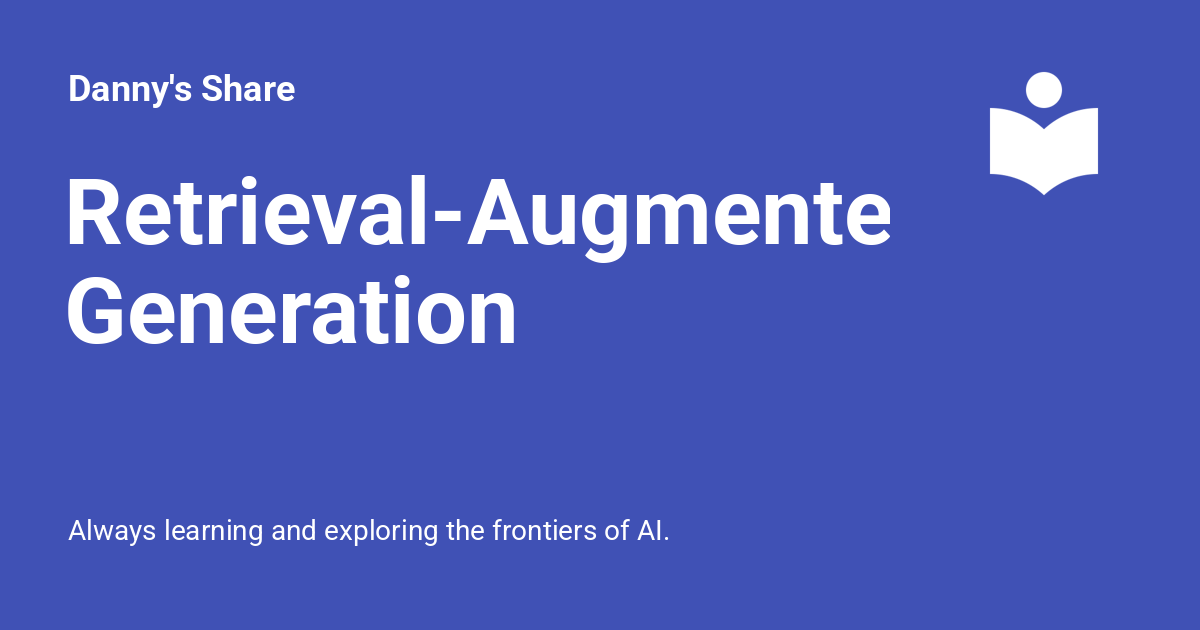 Danny's Share

Retrieval-Augmente Generation

Always learning and exploring the frontiers of AI.